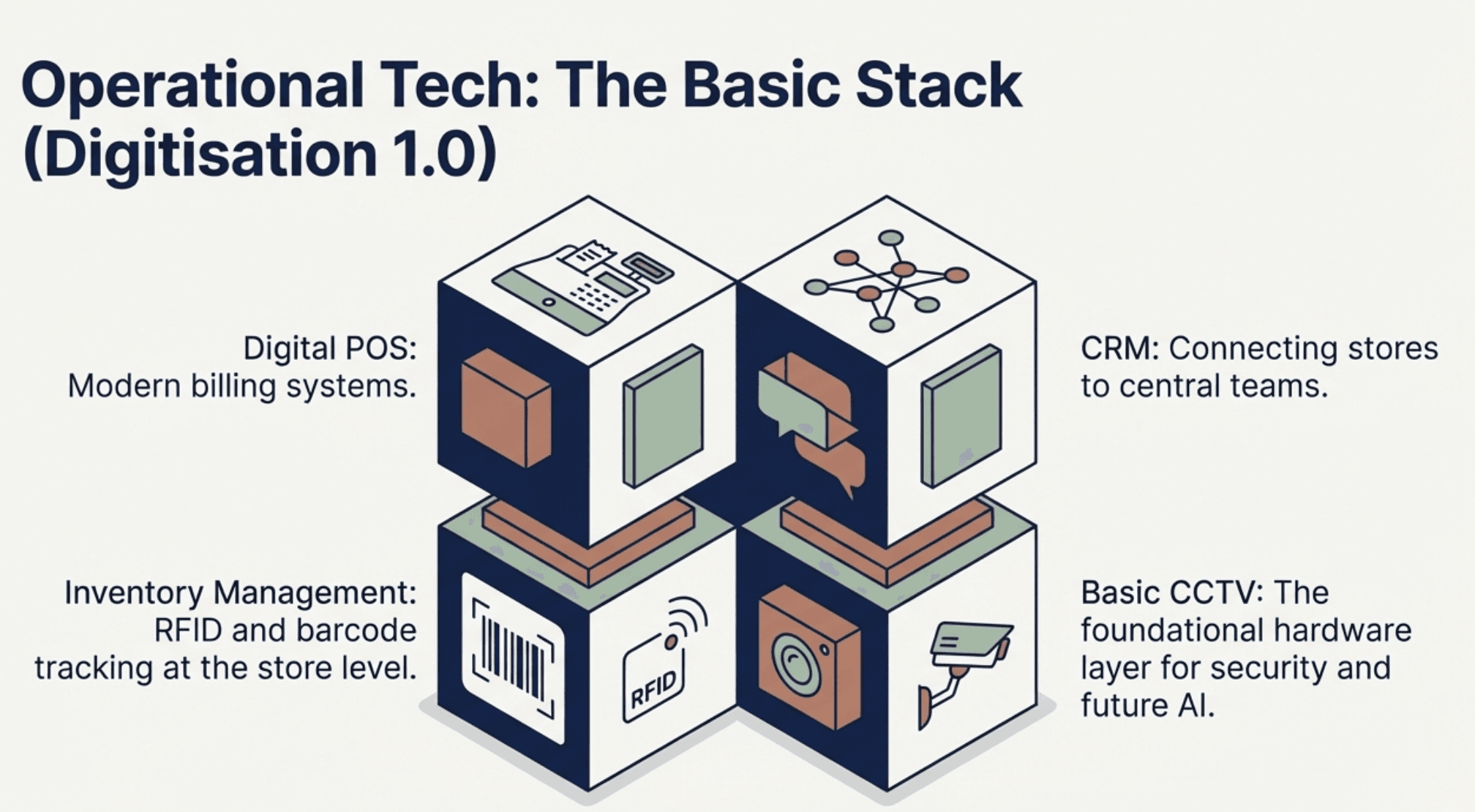 Operational Tech: The Basic Stack (Digitisation 1.0)

Digital POS: Modern billing systems.

CRM: Connecting stores to central teams.

Inventory Management: RFID and barcode tracking at the store level.

RFID

Basic CCTV: The foundational hardware layer for security and future AI.